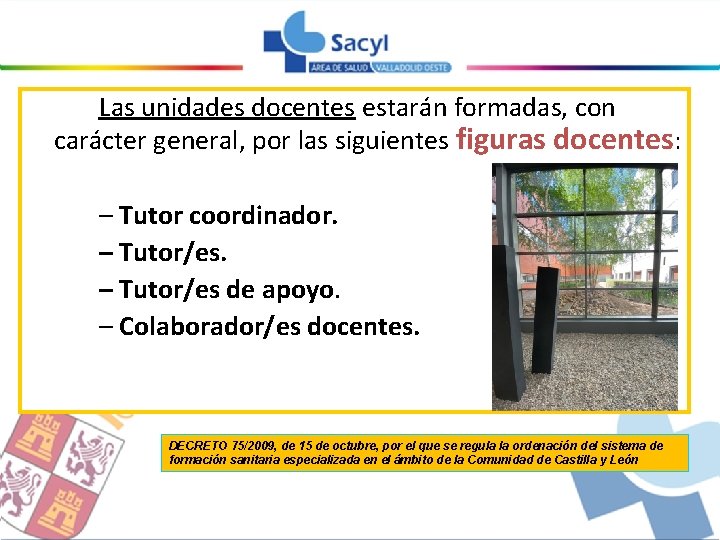 Sacyl
ÁREA DE SALUD VALLADOLID OESTE

Las unidades docentes estarán formadas, con carácter general, por las siguientes figuras docentes:

– Tutor coordinador.
– Tutor/es.
– Tutor/es de apoyo.
– Colaborador/es docentes.

DECRETO 75/2009, de 15 de octubre, por el que se regula la ordenación del sistema de formación sanitaria especializada en el ámbito de la Comunidad de Castilla y León